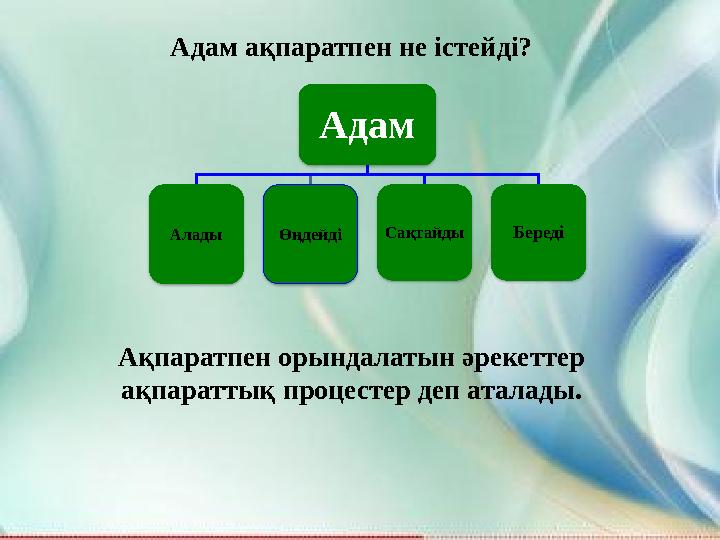 Адам ақпаратпен не істейді?

Адам

Алады

Өңдейді

Сақтайды

Береді

Ақпаратпен орындалатын әрекеттер ақпараттық процестер деп аталады.